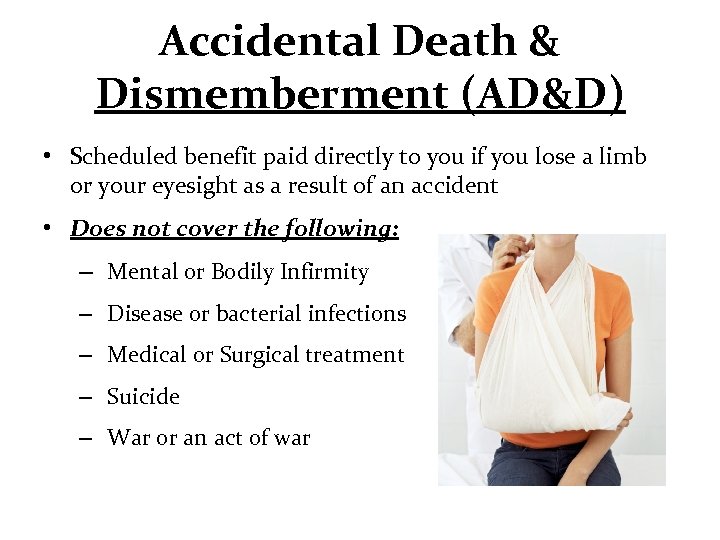 Accidental Death & Dismemberment (AD&D)

• Scheduled benefit paid directly to you if you lose a limb or your eyesight as a result of an accident

• Does not cover the following:

– Mental or Bodily Infirmity

– Disease or bacterial infections

– Medical or Surgical treatment

– Suicide

– War or an act of war